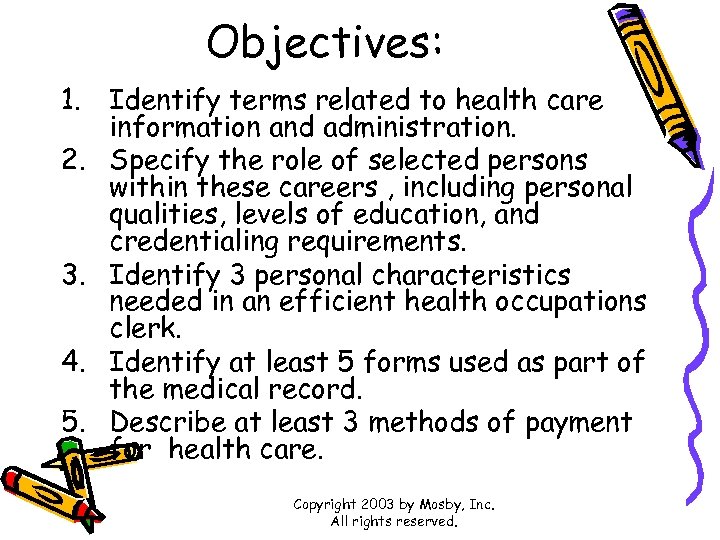 Objectives:

1. Identify terms related to health care information and administration.
2. Specify the role of selected persons within these careers , including personal qualities, levels of education, and credentialing requirements.
3. Identify 3 personal characteristics needed in an efficient health occupations clerk.
4. Identify at least 5 forms used as part of the medical record.
5. Describe at least 3 methods of payment for health care.

Copyright 2003 by Mosby, Inc.
All rights reserved.